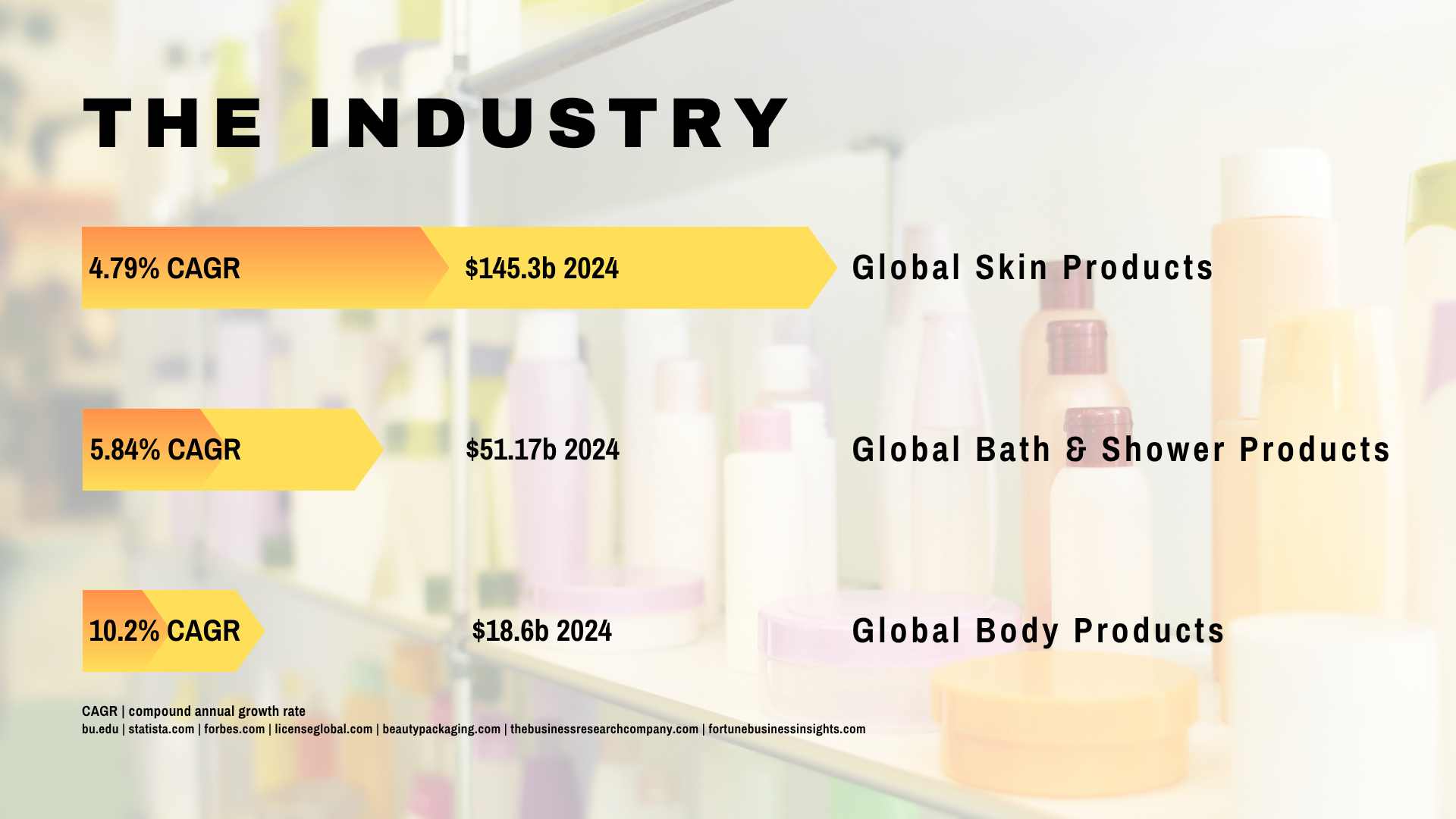 THE INDUSTRY

4.79% CAGR $145.3b 2024 Global Skin Products

5.84% CAGR $51.17b 2024 Global Bath & Shower Products

10.2% CAGR $18.6b 2024 Global Body Products

CAGR | compound annual growth rate
bu.edu | statista.com | forbes.com | licenseglobal.com | beautypackaging.com | thebusinessresearchcompany.com | fortunebusinessinsights.com